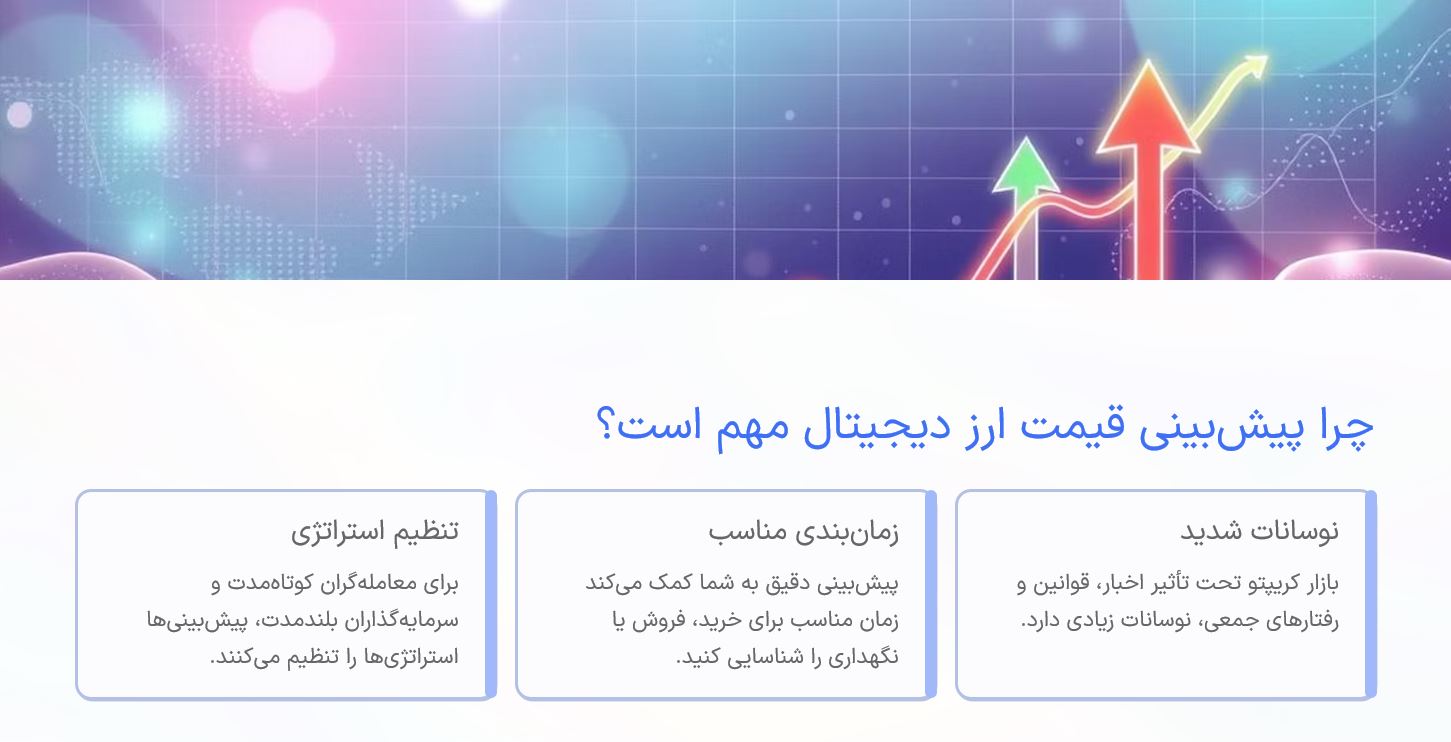 چرا پیش‌بینی قیمت ارز دیجیتال مهم است؟

نوسانات شدید

بازار کریپتو تحت تأثیر اخبار، قوانین و رفتارهای جمعی، نوسانات زیادی دارد.

زمان‌بندی مناسب

پیش‌بینی دقیق به شما کمک می‌کند زمان مناسب برای خرید، فروش یا نگهداری را شناسایی کنید.

تنظیم استراتژی

برای معامله‌گران کوتاه‌مدت و سرمایه‌گذاران بلندمدت، پیش‌بینی‌ها استراتژی‌ها را تنظیم می‌کنند.